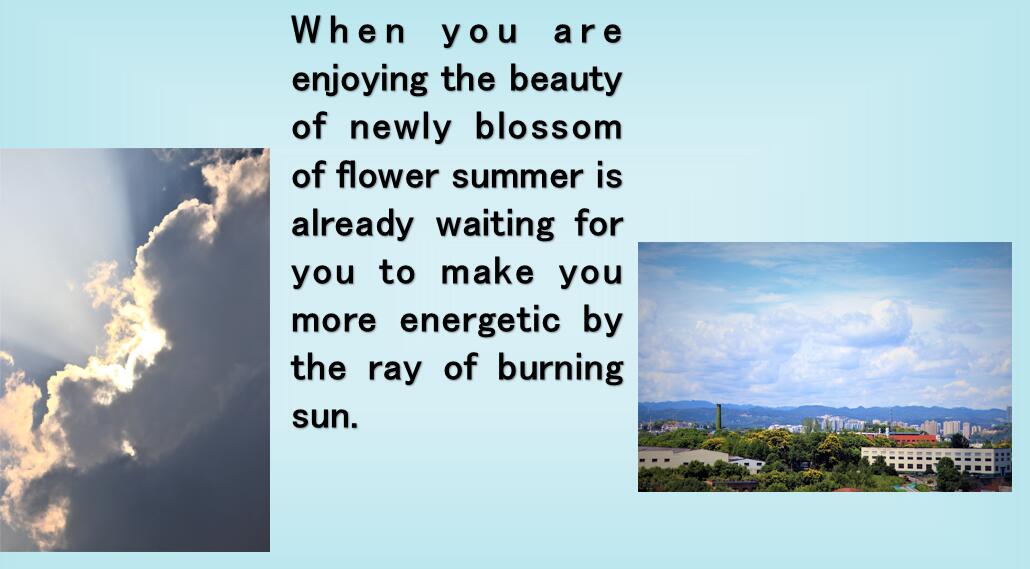 When you are enjoying the beauty of newly blossom of flower summer is already waiting for you to make you more energetic by the ray of burning sun.